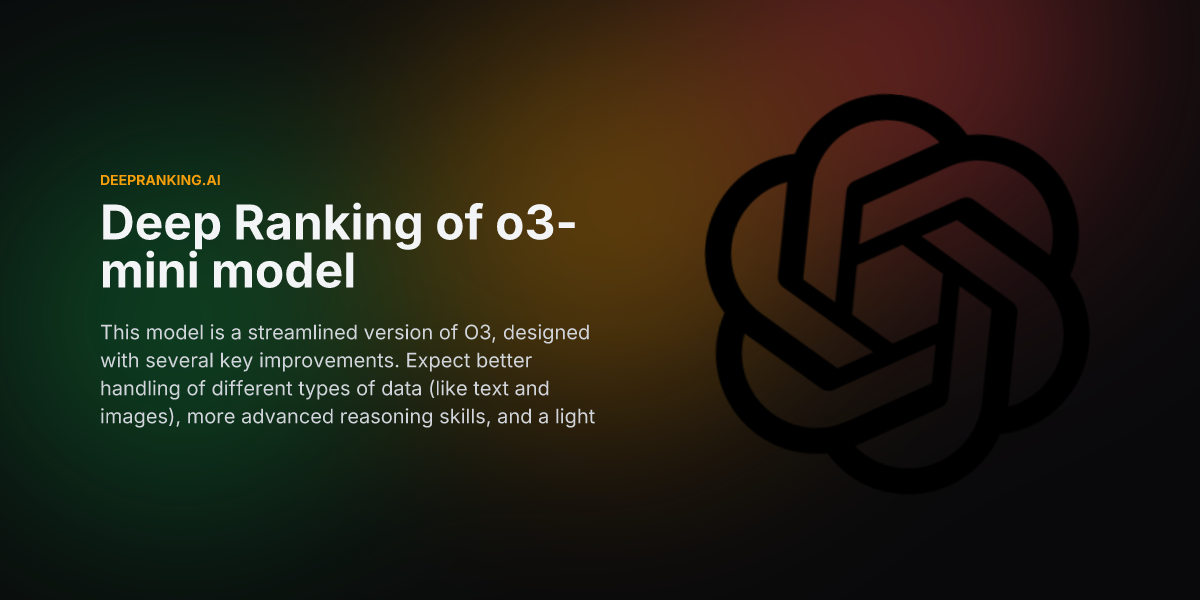 DEEPRANKING.AI

Deep Ranking of o3-mini model

This model is a streamlined version of O3, designed with several key improvements. Expect better handling of different types of data (like text and images), more advanced reasoning skills, and a light